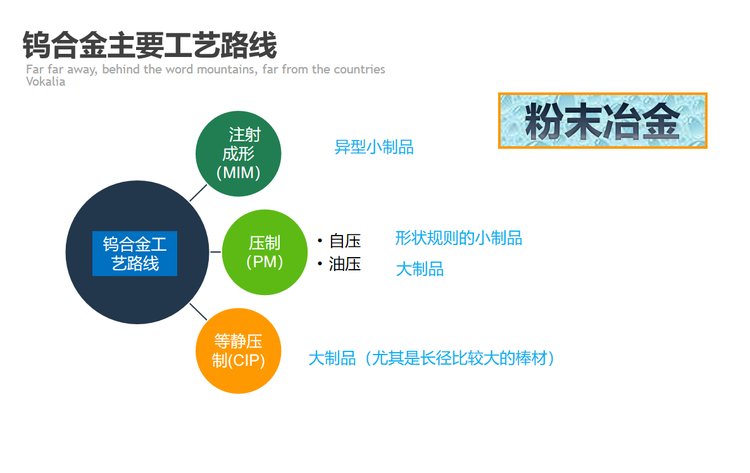 钨合金主要工艺路线
Far far away, behind the word mountains, far from the countries Vokalia

粉末冶金

钨合金工艺路线

注射成形（MIM）
异型小制品

压制（PM）
• 自压
• 油压
形状规则的小制品
大制品

等静压制(CIP)
大制品（尤其是长径比较大的棒材）